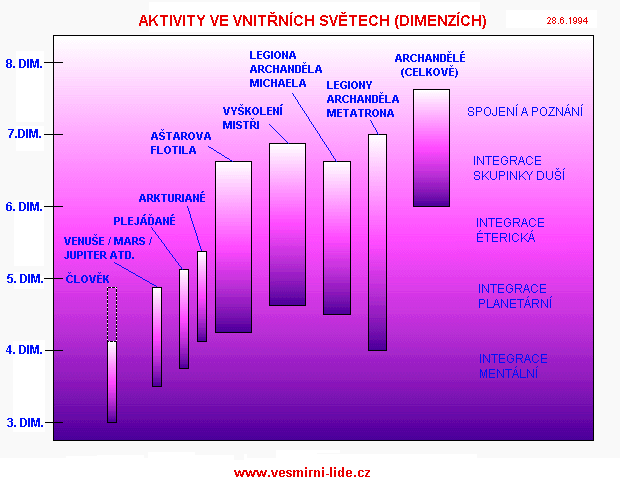 AKTIVITY VE VNITŘNÍCH SVĚTECH (DIMENZÍCH)

28.6.1994

8. DIM.
7.DIM.
6. DIM.
5. DIM.
4. DIM.
3. DIM.

ČLOVĚK

VENUŠE / MARS / JUPITER ATD.

PLEJÁĎANÉ

ARKTURIANÉ

AŠTAROVA FLOTILA

VYŠKOLENÍ MISTŘI

LEGIONA ARCHANDĚLA MICHAELA

LEGIONY ARCHANDĚLA METATRONA

ARCHANDĚLÉ (CELKOVĚ)

SPOJENÍ A POZNÁNÍ

INTEGRACE SKUPINKY DUŠÍ

INTEGRACE ÉTERICKÁ

INTEGRACE PLANETÁRNÍ

INTEGRACE MENTÁLNÍ

www.vesmirni-lide.cz